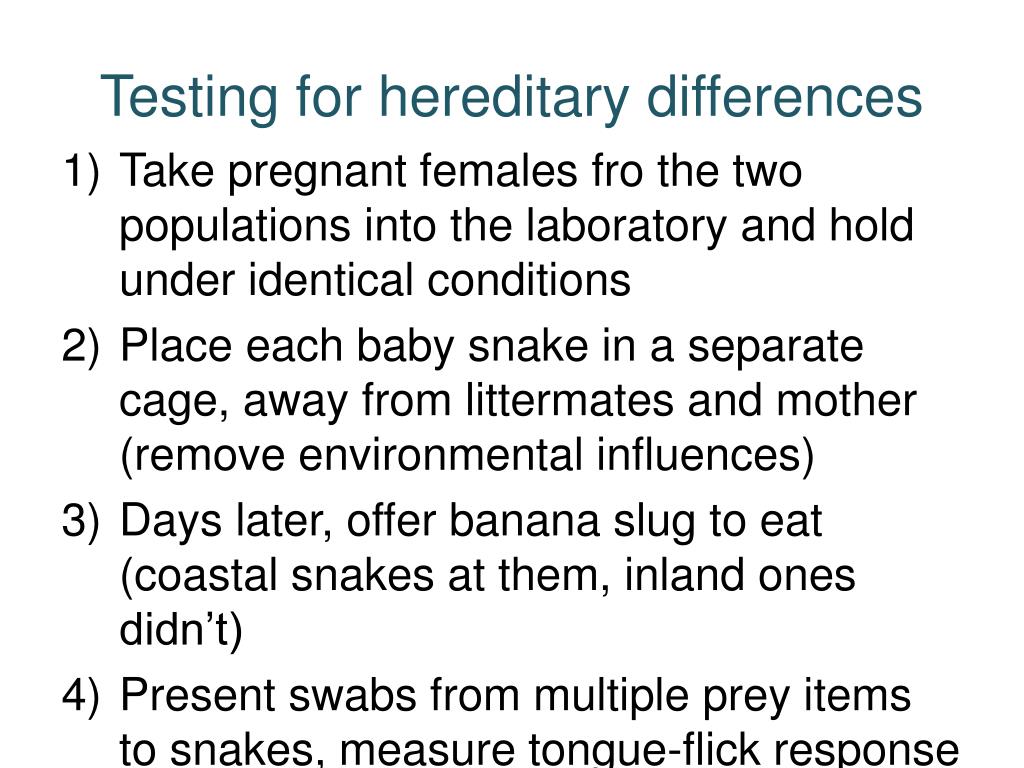 Testing for hereditary differences

1) Take pregnant females fro the two populations into the laboratory and hold under identical conditions

2) Place each baby snake in a separate cage, away from littermates and mother (remove environmental influences)

3) Days later, offer banana slug to eat (coastal snakes at them, inland ones didn’t)

4) Present swabs from multiple prey items to snakes, measure tongue-flick response